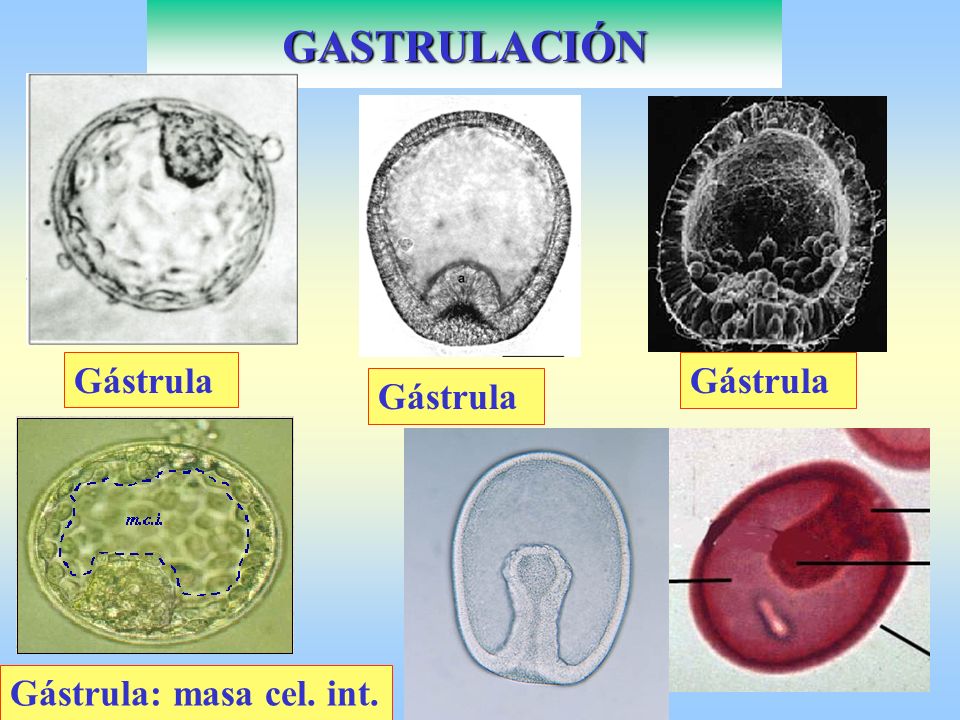 GASTRULACIÓN

a

Gástrula

Gástrula

Gástrula

m.c.i.

Gástrula: masa cel. int.